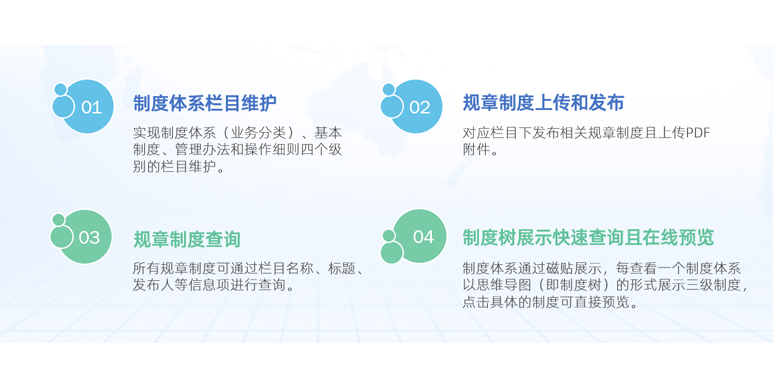 01

制度体系栏目维护

实现制度体系（业务分类）、基本制度、管理办法和操作细则四个级别的栏目维护。

02

规章制度上传和发布

对应栏目下发布相关规章制度且上传PDF附件。

03

规章制度查询

所有规章制度可通过栏目名称、标题、发布人等信息项进行查询。

04

制度树展示快速查询且在线预览

制度体系通过磁贴展示，每查看一个制度体系以思维导图（即制度树）的形式展示三级制度，点击具体的制度可直接预览。